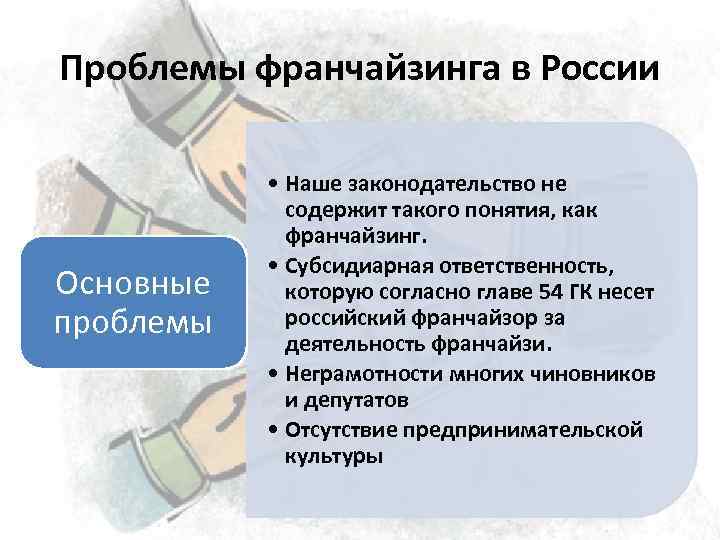 Проблемы франчайзинга в России

Основные проблемы

• Наше законодательство не содержит такого понятия, как франчайзинг.
• Субсидиарная ответственность, которую согласно главе 54 ГК несет российский франчайзор за деятельность франчайзи.
• Неграмотности многих чиновников и депутатов
• Отсутствие предпринимательской культуры